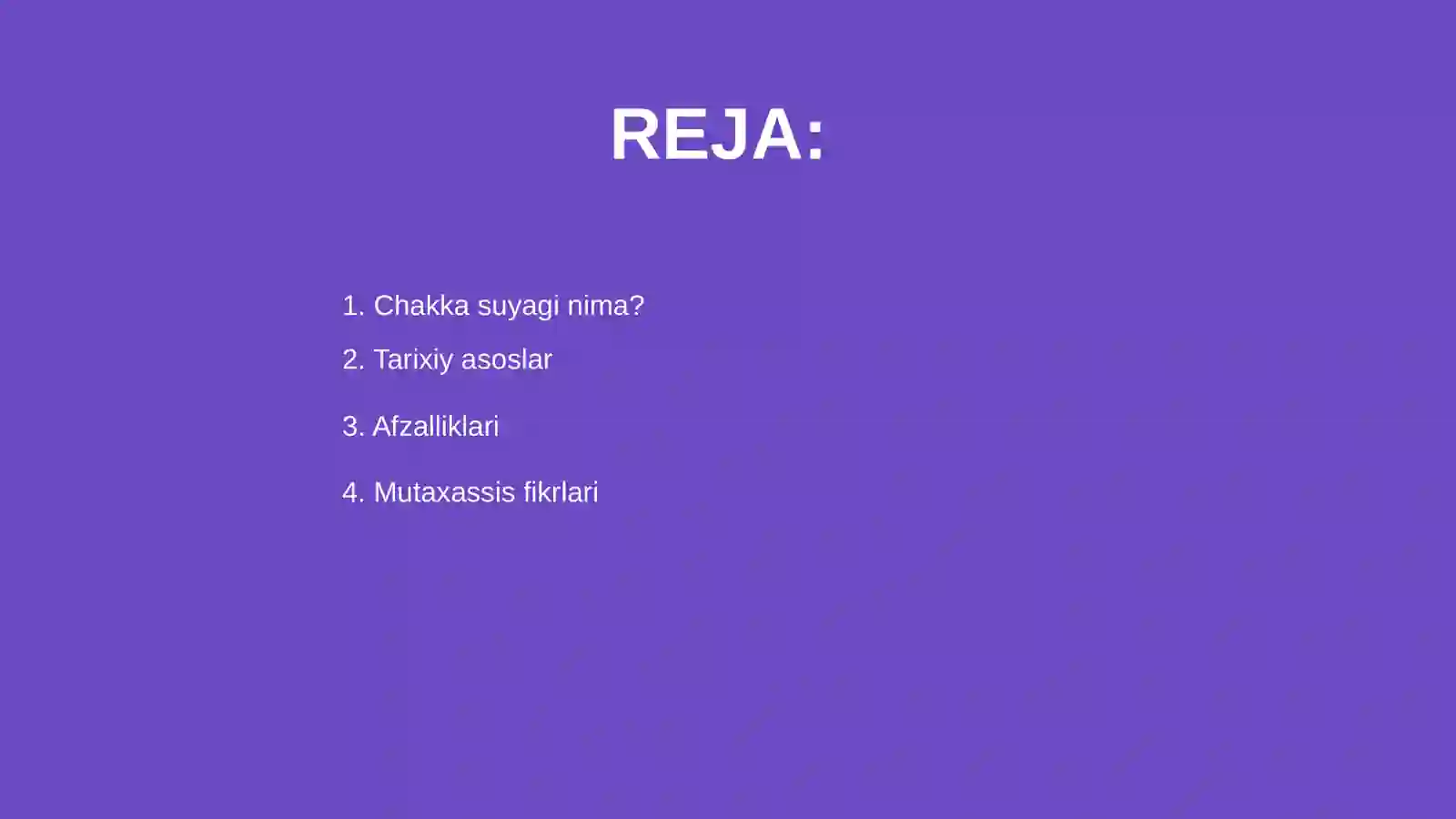 REJA:

1. Chakka suyagi nima?
2. Tarixiy asoslar
3. Afzalliklari
4. Mutaxassis fikrlari